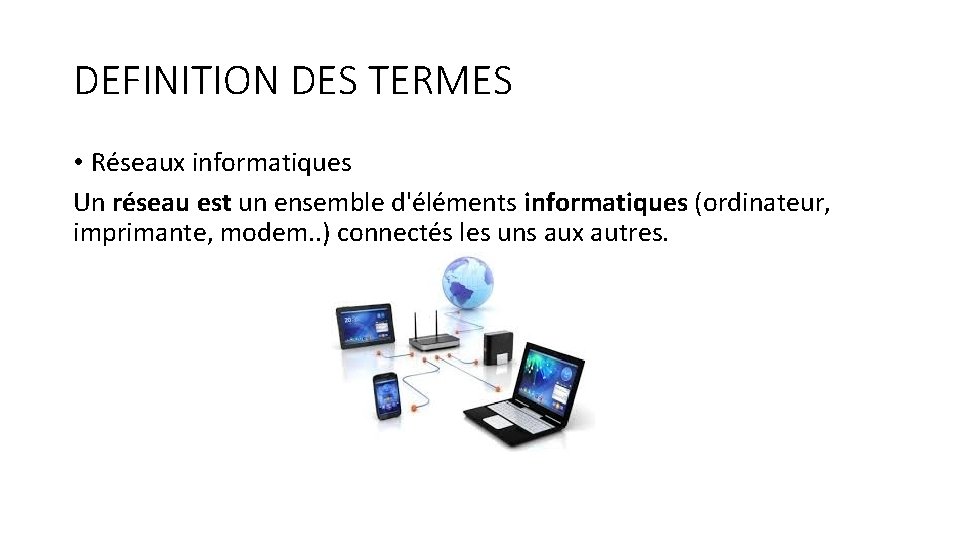 DEFINITION DES TERMES

• Réseaux informatiques

Un réseau est un ensemble d'éléments informatiques (ordinateur, imprimante, modem..) connectés les uns aux autres.